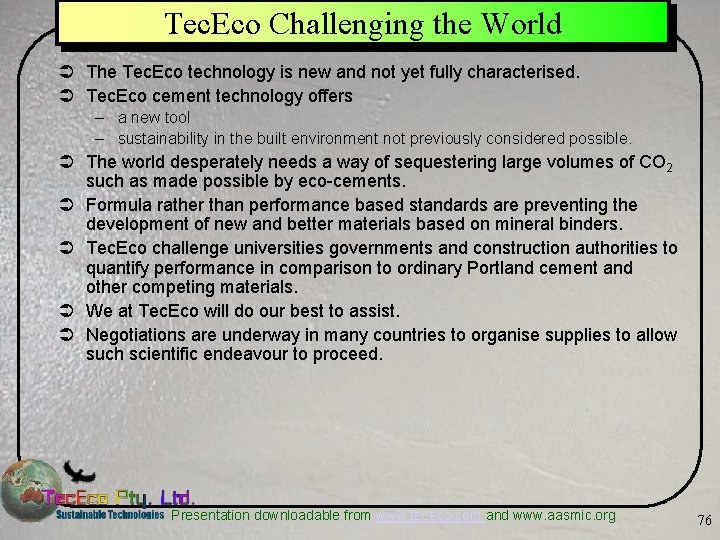 TecEco Challenging the World

➲ The TecEco technology is new and not yet fully characterised.

➲ TecEco cement technology offers
– a new tool
– sustainability in the built environment not previously considered possible.

➲ The world desperately needs a way of sequestering large volumes of $CO_2$ such as made possible by eco-cements.

➲ Formula rather than performance based standards are preventing the development of new and better materials based on mineral binders.

➲ TecEco challenge universities governments and construction authorities to quantify performance in comparison to ordinary Portland cement and other competing materials.

➲ We at TecEco will do our best to assist.

➲ Negotiations are underway in many countries to organise supplies to allow such scientific endeavour to proceed.

TecEco Pty. Ltd.
Sustainable Technologies
Presentation downloadable from www.tececo.com and www.aasmic.org

76